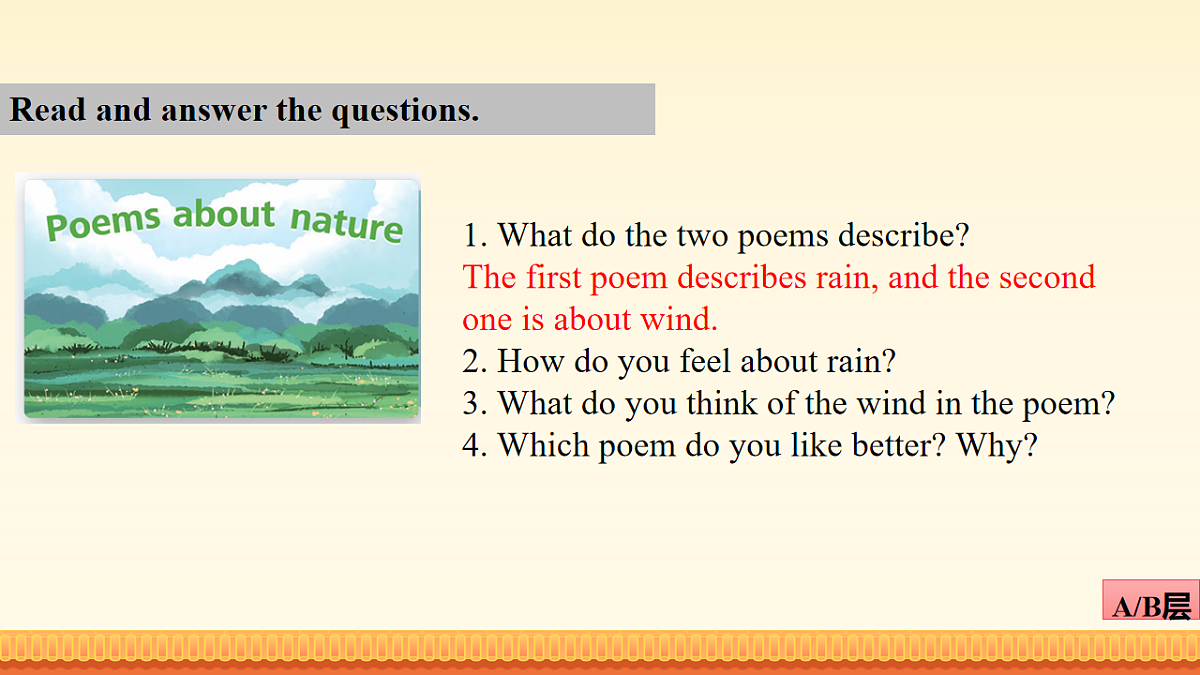 Read and answer the questions.

Poems about nature

1. What do the two poems describe?
The first poem describes rain, and the second one is about wind.
2. How do you feel about rain?
3. What do you think of the wind in the poem?
4. Which poem do you like better? Why?

A/B层